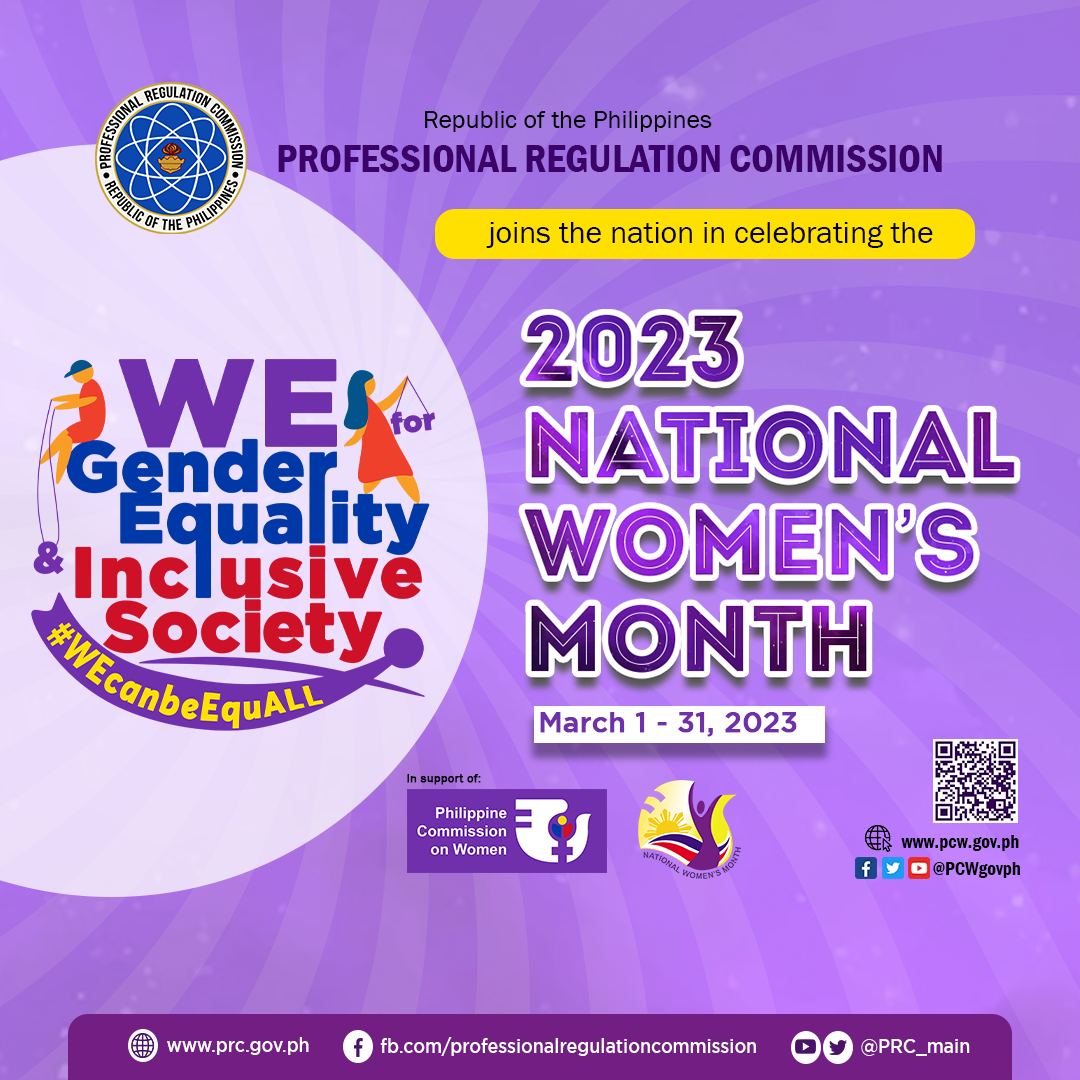 PROFESSIONAL REGULATION COMMISSION
REPUBLIC OF THE PHILIPPINES

Republic of the Philippines
PROFESSIONAL REGULATION COMMISSION

joins the nation in celebrating the

WE for Gender Equality & Inclusive Society
#WEcanbeEquALL

2023 NATIONAL WOMEN'S MONTH

March 1 - 31, 2023

In support of:
Philippine Commission on Women

NATIONAL WOMEN'S MONTH

www.pcw.gov.ph
@PCWgovph

www.prc.gov.ph fb.com/professionalregulationcommission @PRC_main